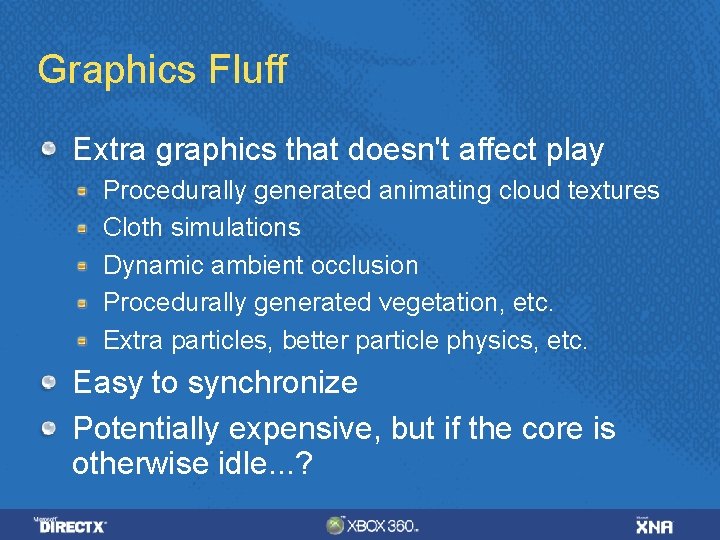 Graphics Fluff

Extra graphics that doesn't affect play

Procedurally generated animating cloud textures

Cloth simulations

Dynamic ambient occlusion

Procedurally generated vegetation, etc.

Extra particles, better particle physics, etc.

Easy to synchronize

Potentially expensive, but if the core is otherwise idle...?

Microsoft DIRECTX

XBOX 360.

Microsoft XNA